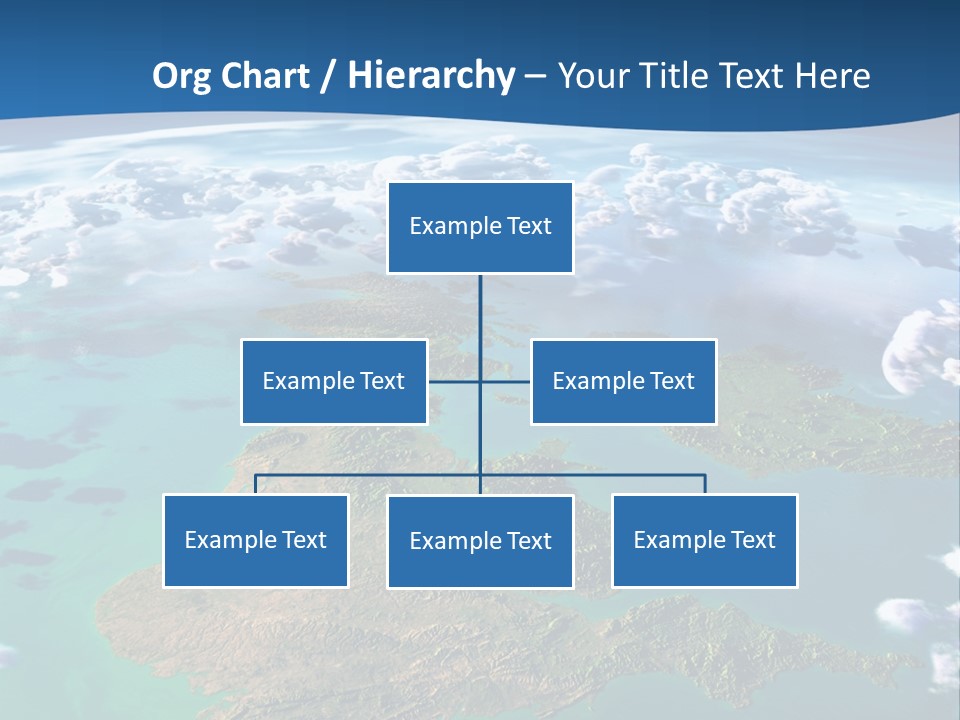 Org Chart / Hierarchy – Your Title Text Here

Example Text

Example Text

Example Text

Example Text

Example Text

Example Text